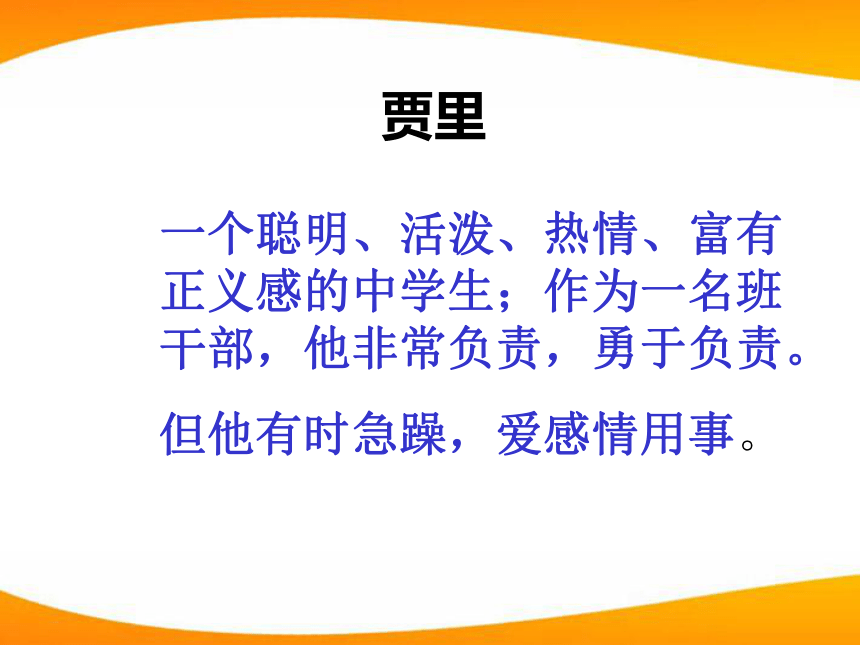 贾里

一个聪明、活泼、热情、富有正义感的中学生；作为一名班干部，他非常负责，勇于负责。

但他有时急躁，爱感情用事。